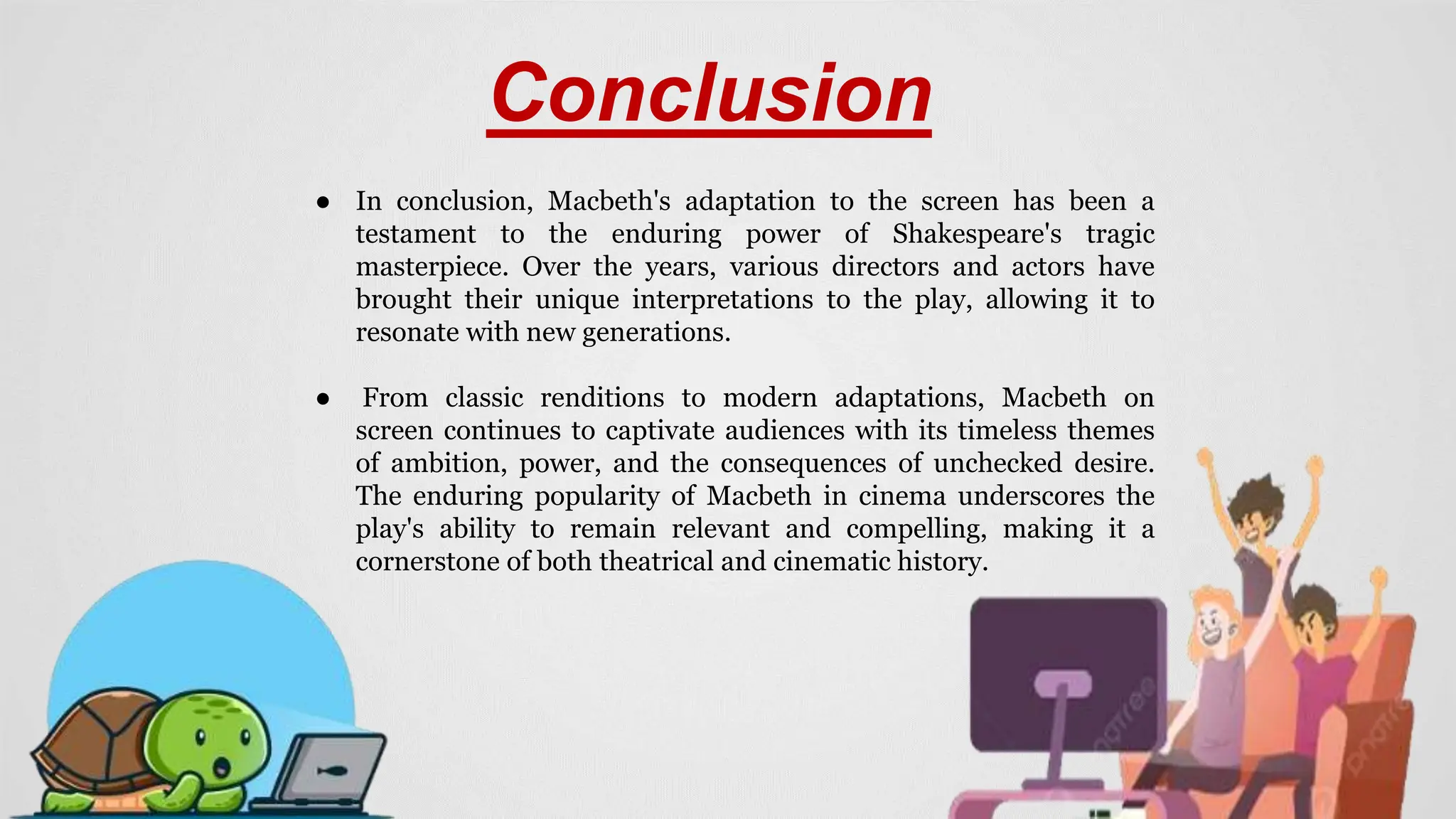 Conclusion

● In conclusion, Macbeth's adaptation to the screen has been a testament to the enduring power of Shakespeare's tragic masterpiece. Over the years, various directors and actors have brought their unique interpretations to the play, allowing it to resonate with new generations.

● From classic renditions to modern adaptations, Macbeth on screen continues to captivate audiences with its timeless themes of ambition, power, and the consequences of unchecked desire. The enduring popularity of Macbeth in cinema underscores the play's ability to remain relevant and compelling, making it a cornerstone of both theatrical and cinematic history.

pngtree

pngtree